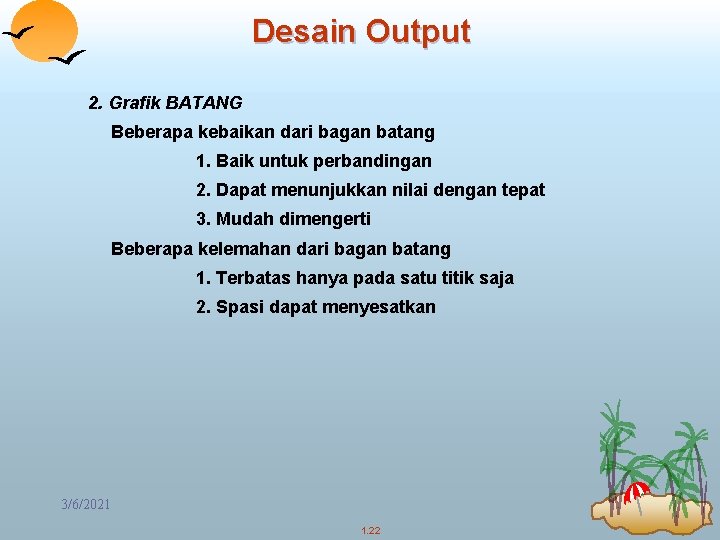 Desain Output

2. Grafik BATANG

Beberapa kebaikan dari bagan batang

1. Baik untuk perbandingan

2. Dapat menunjukkan nilai dengan tepat

3. Mudah dimengerti

Beberapa kelemahan dari bagan batang

1. Terbatas hanya pada satu titik saja

2. Spasi dapat menyesatkan

3/6/2021

1.22